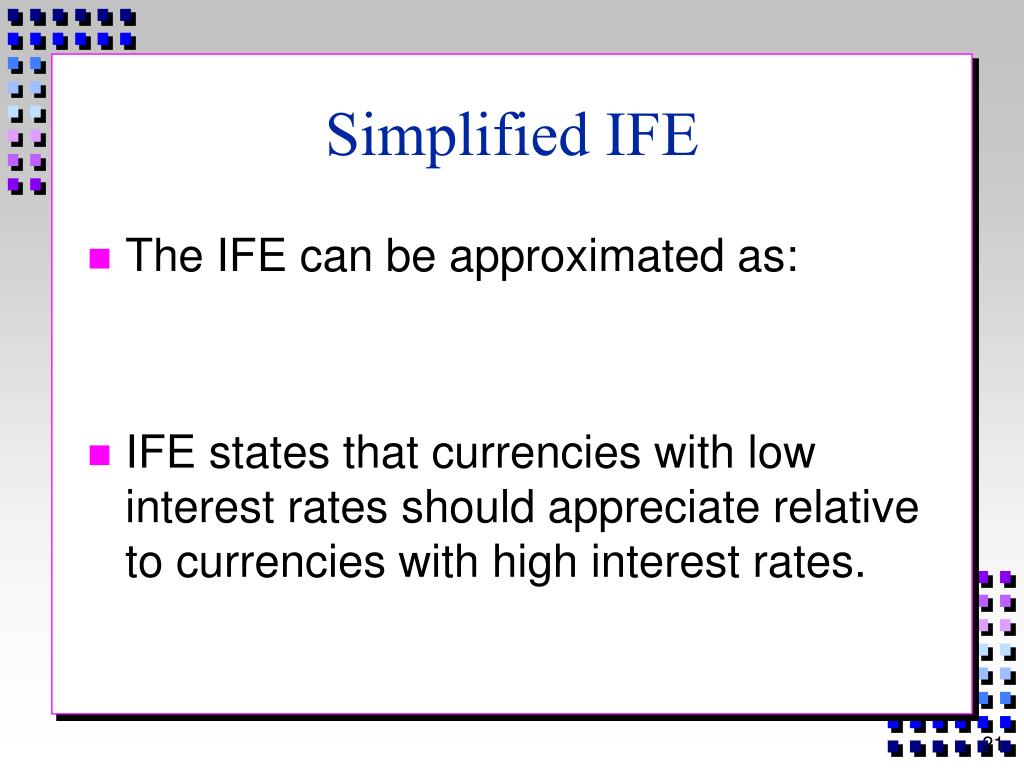 Simplified IFE

The IFE can be approximated as:

IFE states that currencies with low interest rates should appreciate relative to currencies with high interest rates.

21